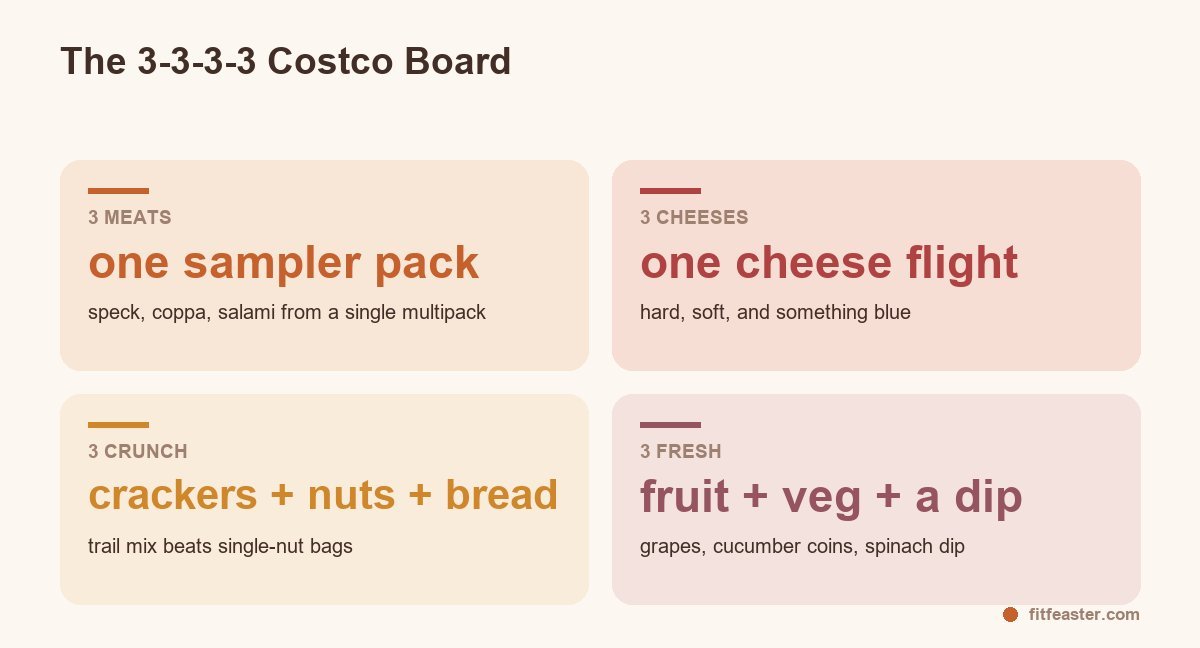 The 3-3-3-3 Costco Board

3 MEATS
one sampler pack
speck, coppa, salami from a single multipack

3 CHEESES
one cheese flight
hard, soft, and something blue

3 CRUNCH
crackers + nuts + bread
trail mix beats single-nut bags

3 FRESH
fruit + veg + a dip
grapes, cucumber coins, spinach dip

fitfeaster.com